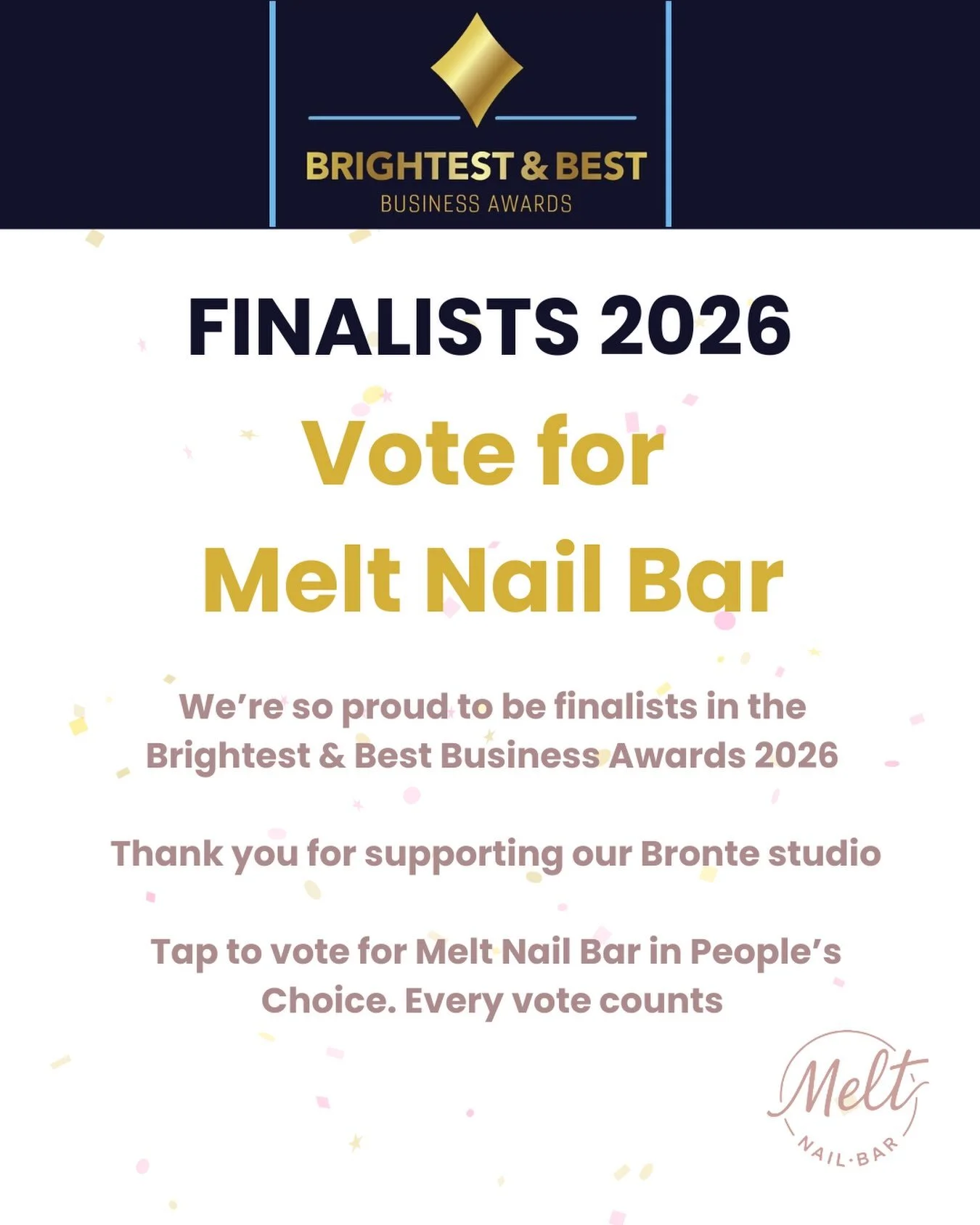 BRIGHTEST & BEST
BUSINESS AWARDS

FINALISTS 2026

Vote for
Melt Nail Bar

We’re so proud to be finalists in the Brightest & Best Business Awards 2026

Thank you for supporting our Bronte studio

Tap to vote for Melt Nail Bar in People’s Choice. Every vote counts

Melt
NAIL·BAR